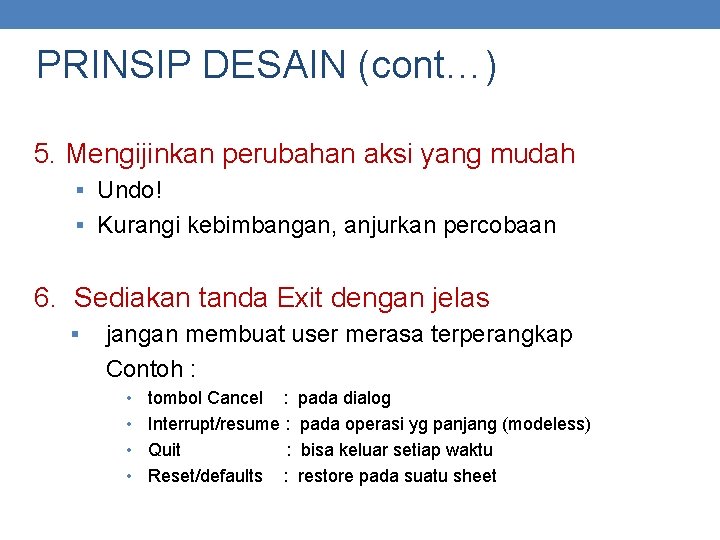 PRINSIP DESAIN (cont…)

5. Mengijinkan perubahan aksi yang mudah

- Undo!
- Kurangi kebimbangan, anjurkan percobaan

6. Sediakan tanda Exit dengan jelas

- jangan membuat user merasa terperangkap

Contoh :

- tombol Cancel : pada dialog
- Interrupt/resume : pada operasi yg panjang (modeless)
- Quit : bisa keluar setiap waktu
- Reset/defaults : restore pada suatu sheet